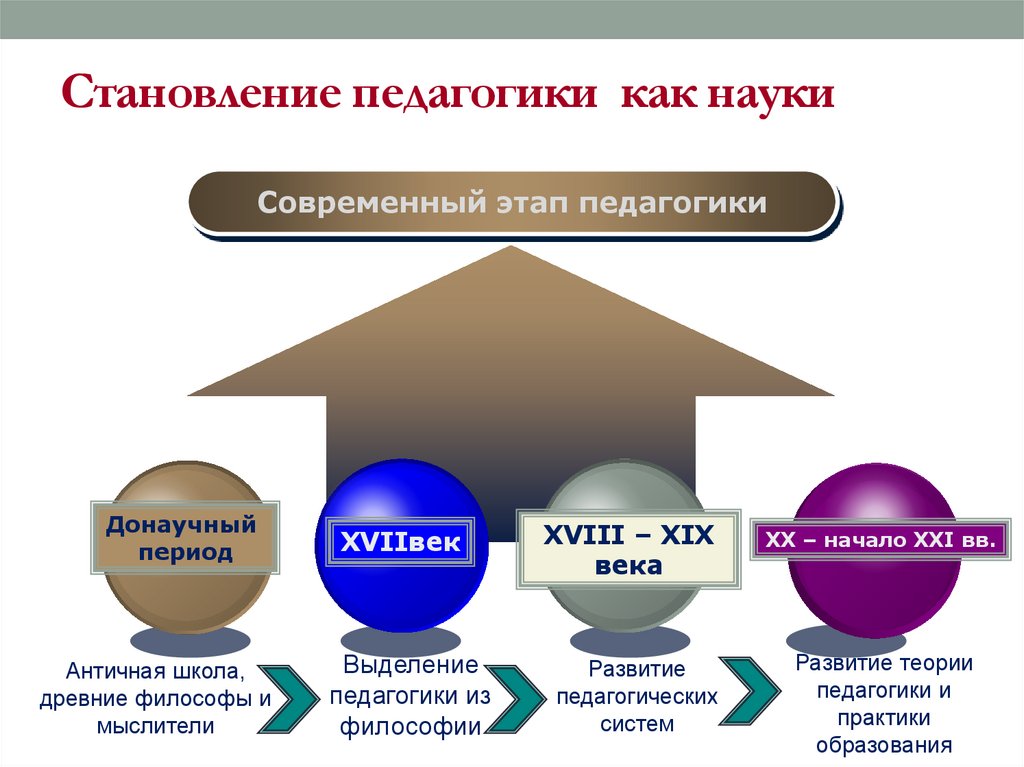 Становление педагогики как науки

Современный этап педагогики

Донаучный период

XVIIвек

XVIII – XIX века

XX – начало XXI вв.

Античная школа, древние философы и мыслители

Выделение педагогики из философии

Развитие педагогических систем

Развитие теории педагогики и практики образования